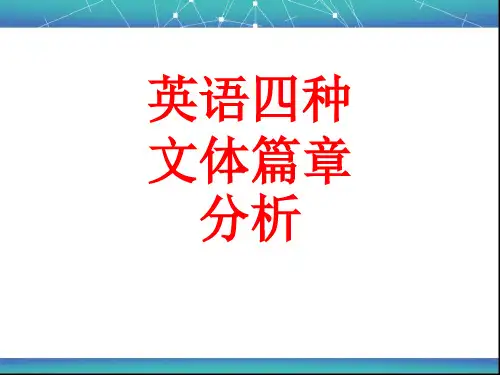 英语四种文体篇章分析